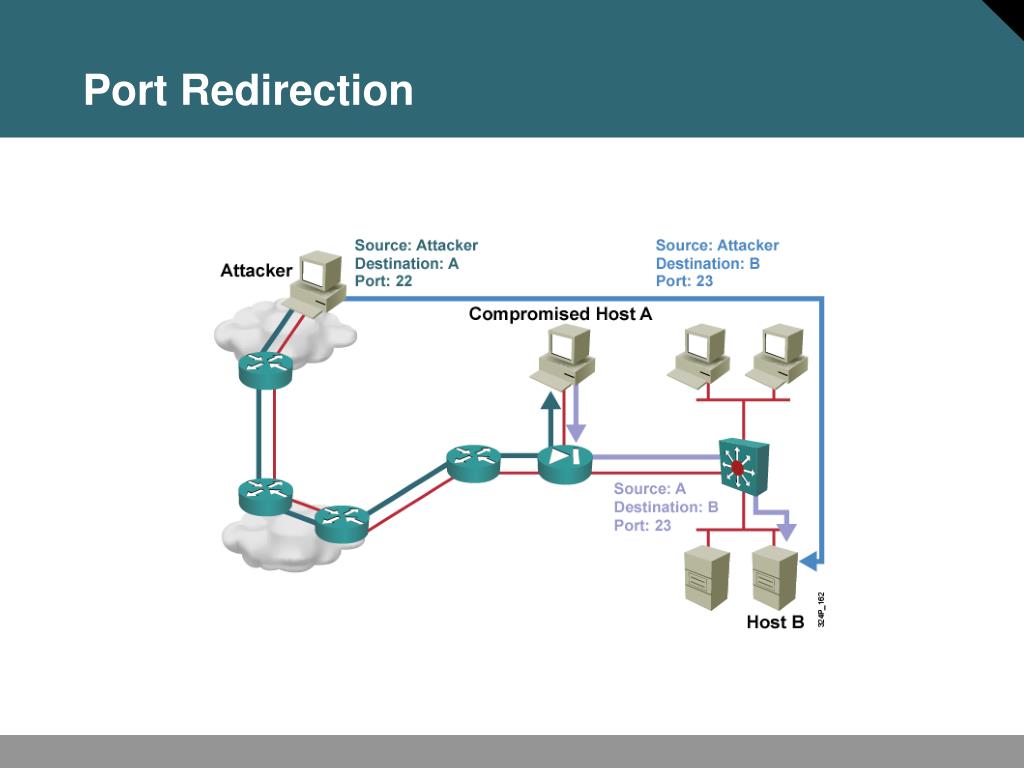 Port Redirection

Attacker

Source: Attacker
Destination: A
Port: 22

Source: Attacker
Destination: B
Port: 23

Compromised Host A

Source: A
Destination: B
Port: 23

Host B

324P_162